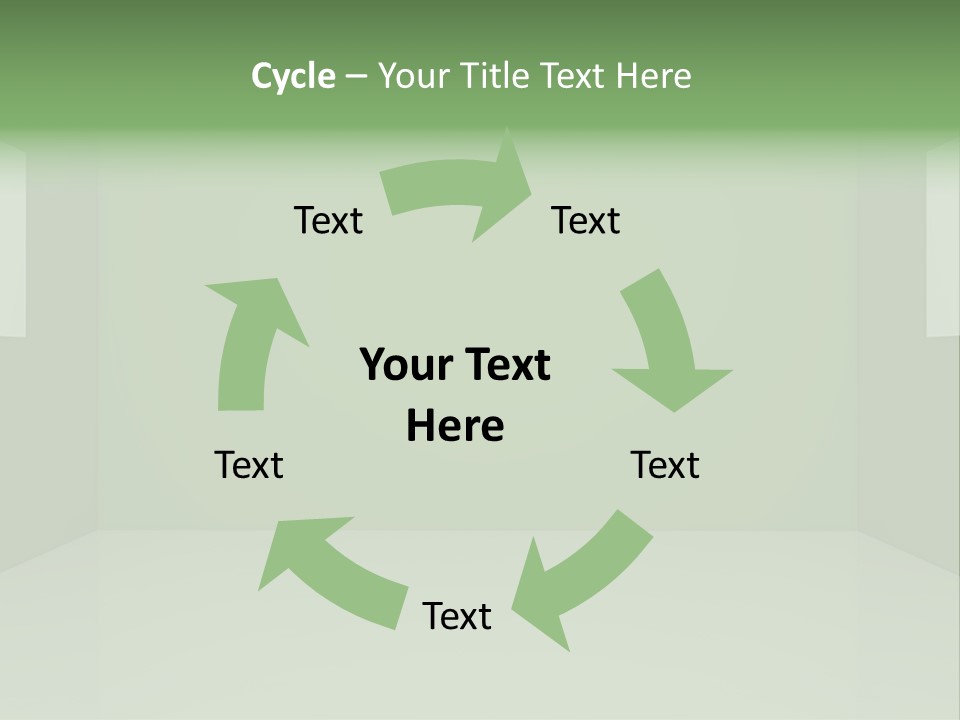 Cycle – Your Title Text Here

Text

Text

Your Text Here

Text

Text

Text